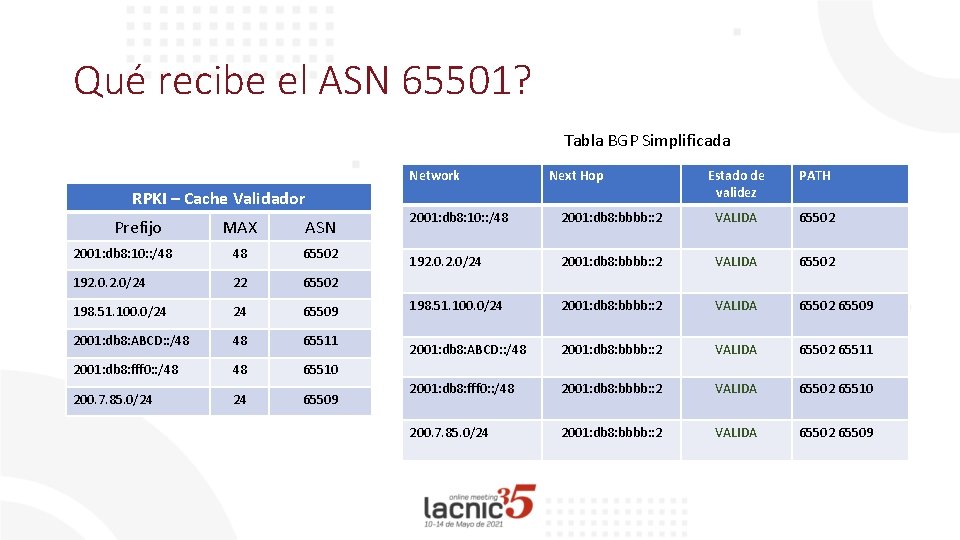 Qué recibe el ASN 65501?

RPKI – Cache Validador

| Prefijo | MAX | ASN |
|---|---|---|
| 2001:db8:10::/48 | 48 | 65502 |
| 192.0.2.0/24 | 22 | 65502 |
| 198.51.100.0/24 | 24 | 65509 |
| 2001:db8:ABCD::/48 | 48 | 65511 |
| 2001:db8:fff0::/48 | 48 | 65510 |
| 200.7.85.0/24 | 24 | 65509 |

Tabla BGP Simplificada

| Network | Next Hop | Estado de validez | PATH |
|---|---|---|---|
| 2001:db8:10::/48 | 2001:db8:bbbb::2 | VALIDA | 65502 |
| 192.0.2.0/24 | 2001:db8:bbbb::2 | VALIDA | 65502 |
| 198.51.100.0/24 | 2001:db8:bbbb::2 | VALIDA | 65502 65509 |
| 2001:db8:ABCD::/48 | 2001:db8:bbbb::2 | VALIDA | 65502 65511 |
| 2001:db8:fff0::/48 | 2001:db8:bbbb::2 | VALIDA | 65502 65510 |
| 200.7.85.0/24 | 2001:db8:bbbb::2 | VALIDA | 65502 65509 |

online meeting lacnic 35
10-14 de Mayo de 2021